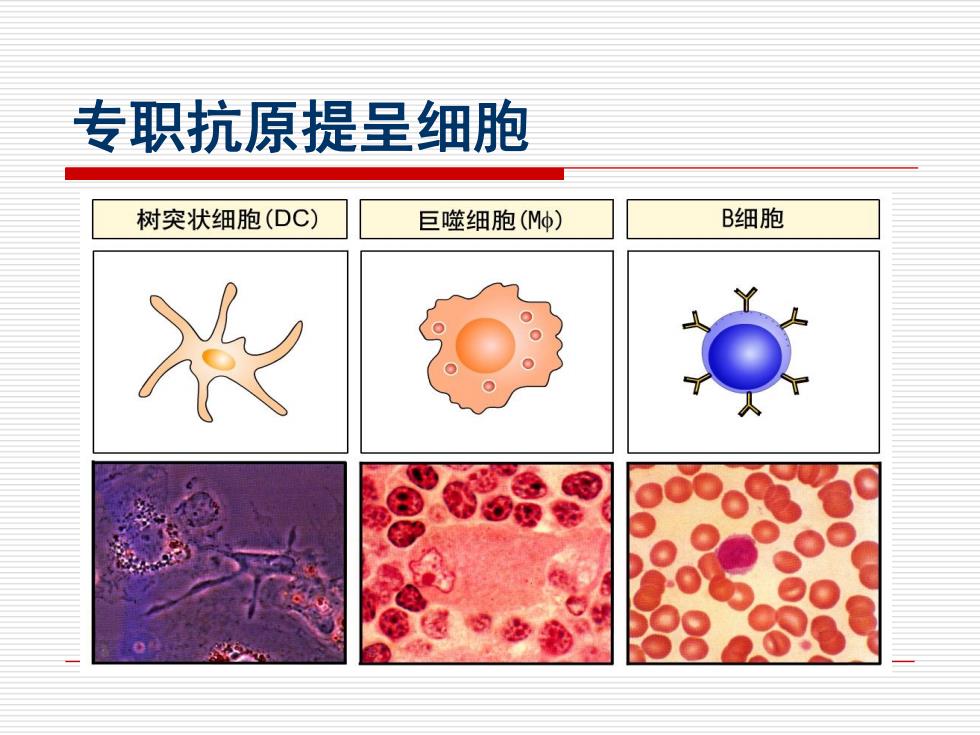 专职抗原提呈细胞

树突状细胞(DC)

巨噬细胞(Mφ)

B细胞